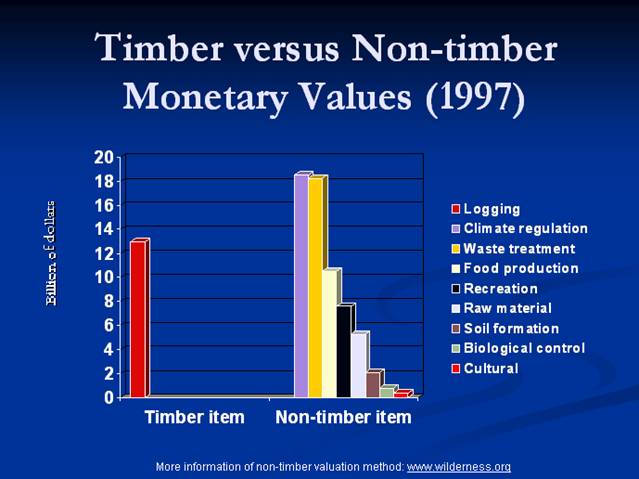 Timber versus Non-timber Monetary Values (1997)

Billion of dollars

20
18
16
14
12
10
8
6
4
2
0

Timber item
Non-timber item

Logging
Climate regulation
Waste treatment
Food production
Recreation
Raw material
Soil formation
Biological control
Cultural

More information of non-timber valuation method: www.wilderness.org